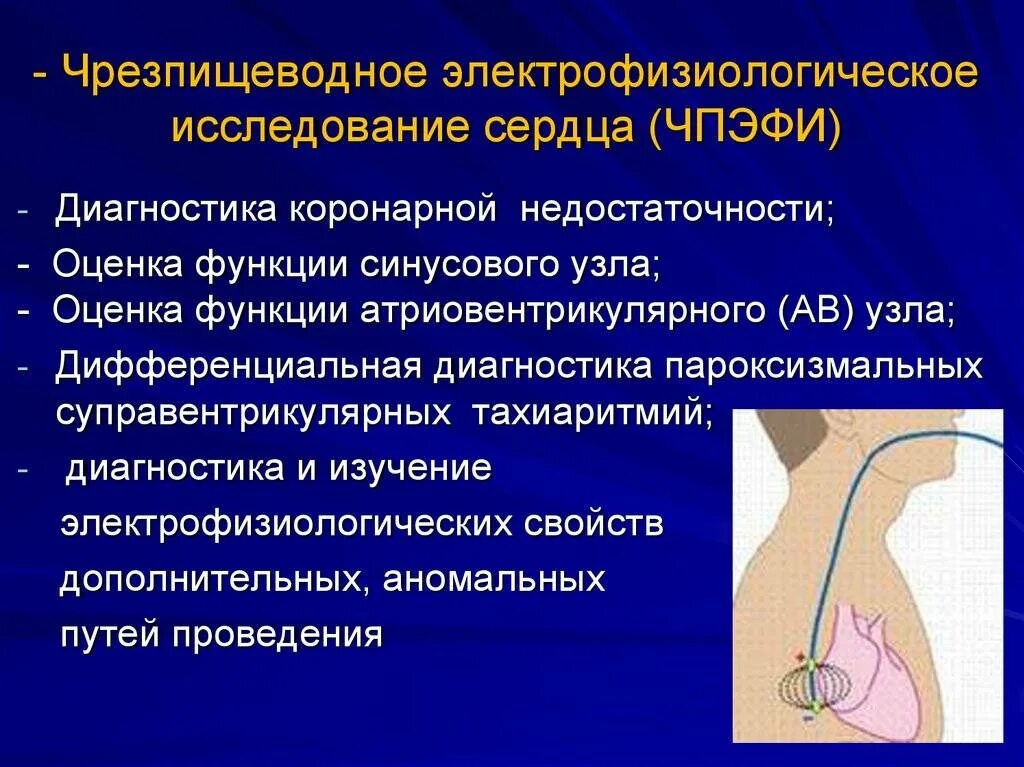 - Чрезпищеводное электрофизиологическое исследование сердца (ЧПЭФИ)

- Диагностика коронарной недостаточности;

- Оценка функции синусового узла;

- Оценка функции атриовентрикулярного (АВ) узла;

- Дифференциальная диагностика пароксизмальных суправентрикулярных тахиаритмий;

- диагностика и изучение электрофизиологических свойств дополнительных, аномальных путей проведения